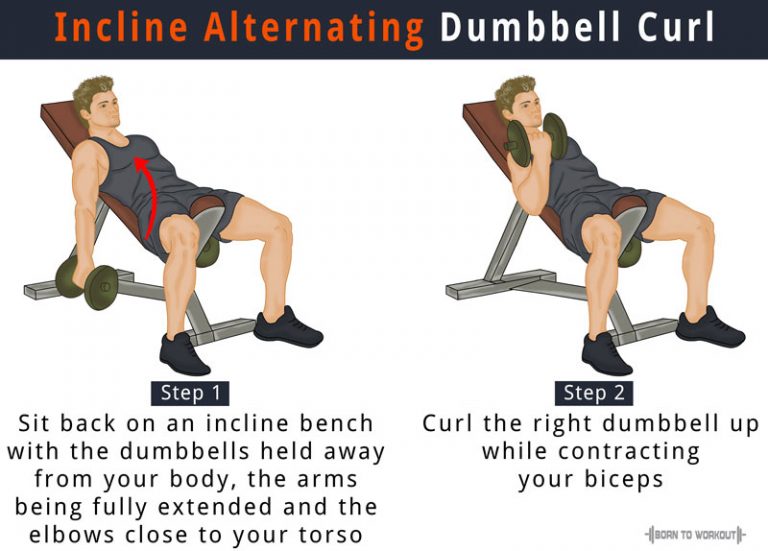 Incline Alternating Dumbbell Curl

Step 1
Sit back on an incline bench with the dumbbells held away from your body, the arms being fully extended and the elbows close to your torso

Step 2
Curl the right dumbbell up while contracting your biceps

BORN TO WORKOUT